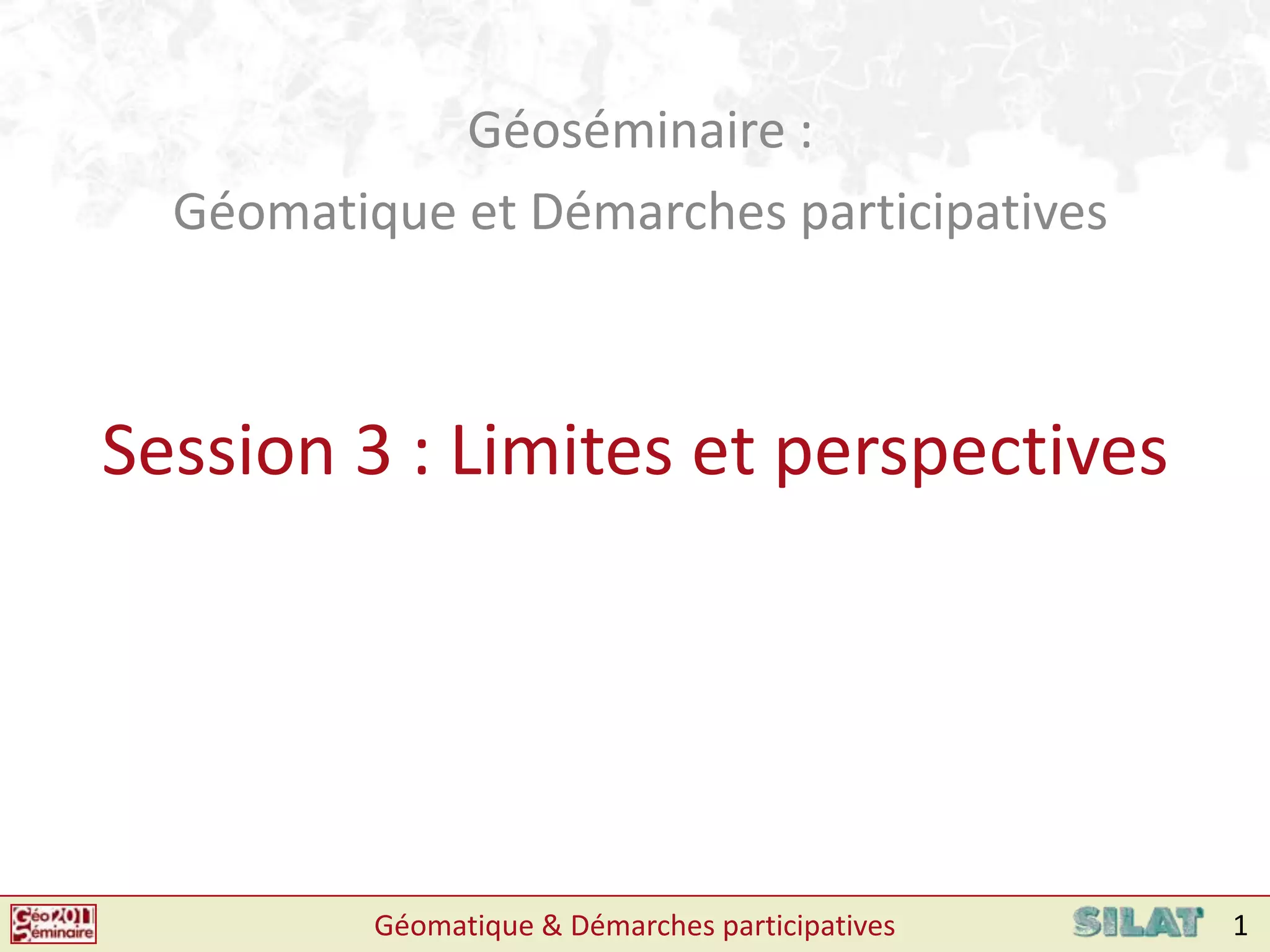 Géoséminaire :

Géomatique et Démarches participatives

Session 3 : Limites et perspectives

Géo 2011 Séminaire

Géomatique & Démarches participatives

SILAT

1